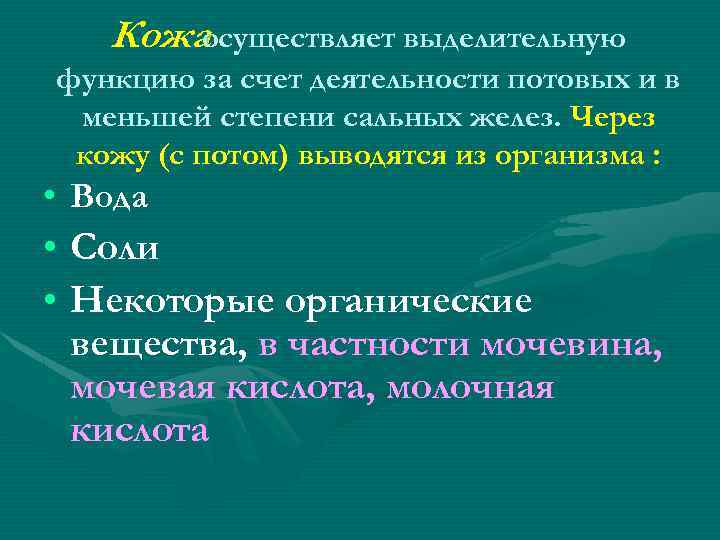 Кожа осуществляет выделительную функцию за счет деятельности потовых и в меньшей степени сальных желез. Через кожу (с потом) выводятся из организма :

• Вода
• Соли
• Некоторые органические вещества, в частности мочевина, мочевая кислота, молочная кислота